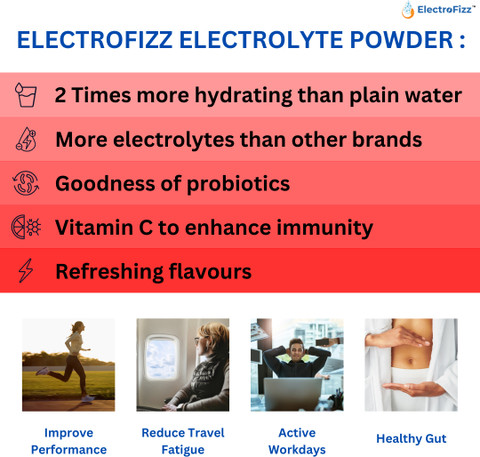 ElectroFizz™

ELECTROFIZZ ELECTROLYTE POWDER :

2 Times more hydrating than plain water

More electrolytes than other brands

Goodness of probiotics

Vitamin C to enhance immunity

Refreshing flavours

Improve Performance

Reduce Travel Fatigue

Active Workdays

Healthy Gut